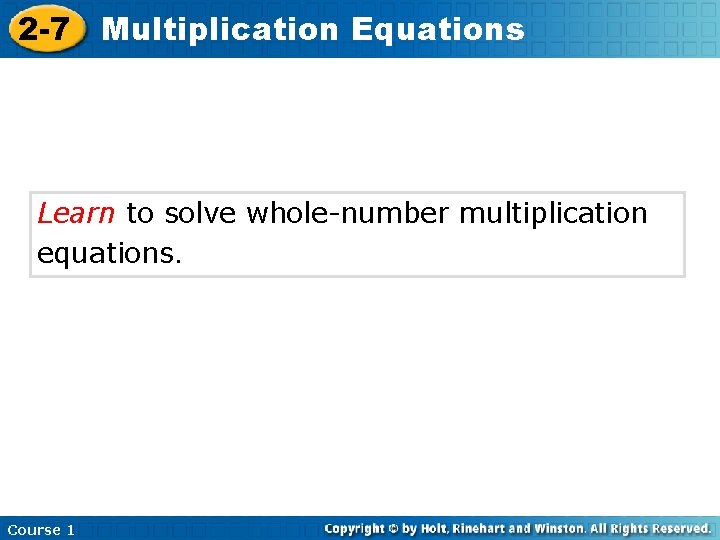 2-7 Multiplication Equations

Learn to solve whole-number multiplication equations.

Course 1

Copyright © by Holt, Rinehart and Winston. All Rights Reserved.